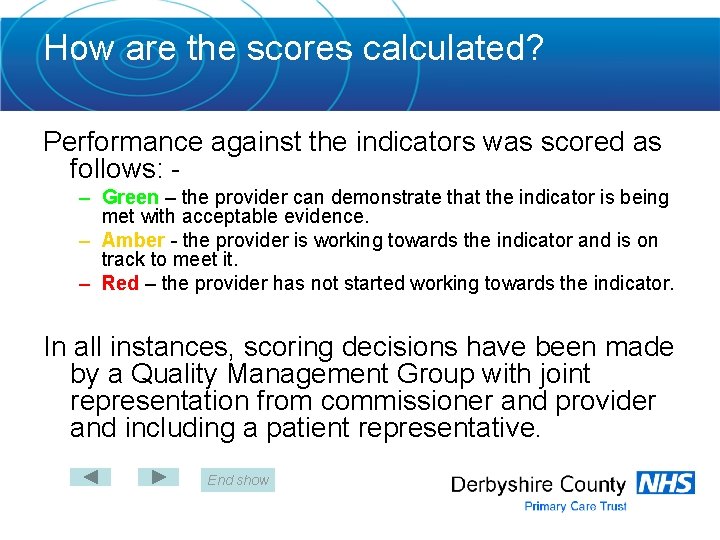 How are the scores calculated?

Performance against the indicators was scored as follows: -

– Green – the provider can demonstrate that the indicator is being met with acceptable evidence.
– Amber - the provider is working towards the indicator and is on track to meet it.
– Red – the provider has not started working towards the indicator.

In all instances, scoring decisions have been made by a Quality Management Group with joint representation from commissioner and provider and including a patient representative.

End show

Derbyshire County NHS
Primary Care Trust